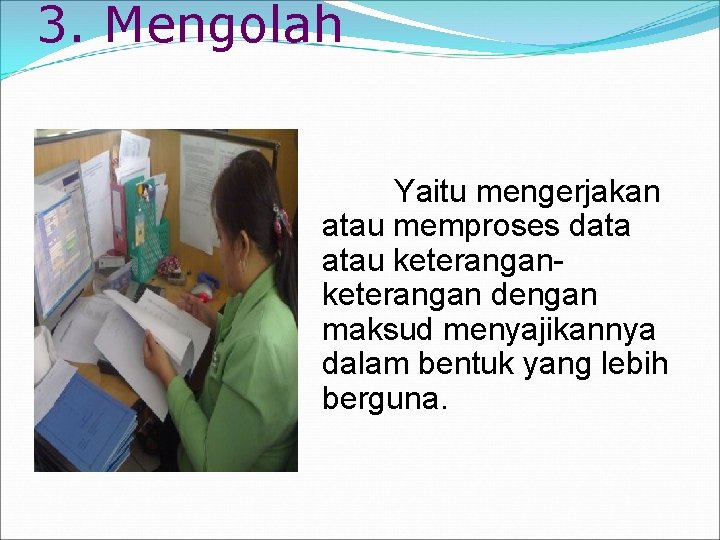 3. Mengolah

Yaitu mengerjakan atau memproses data atau keterangan-keterangan dengan maksud menyajikannya dalam bentuk yang lebih berguna.